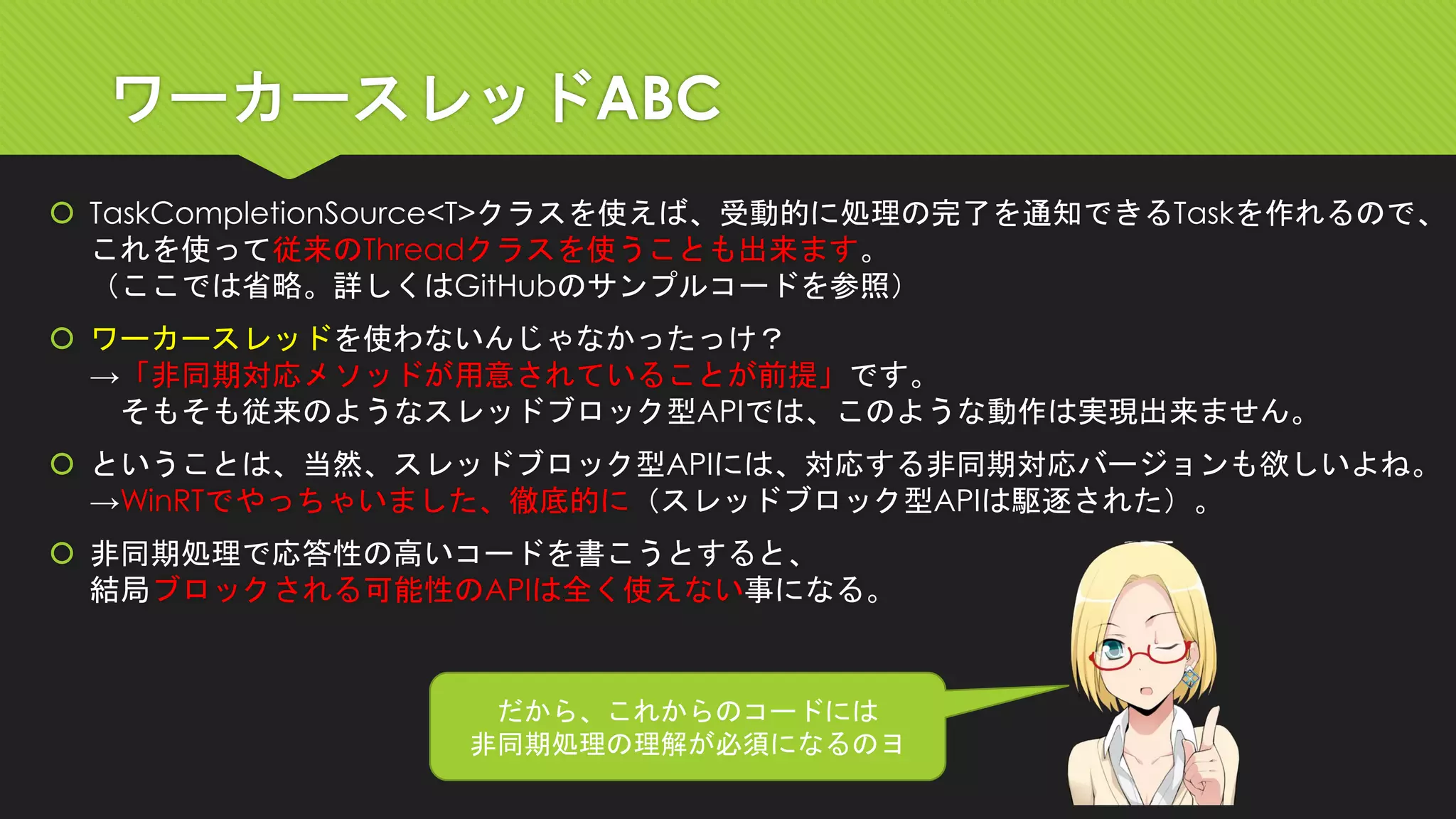 ワーカースレッドABC

TaskCompletionSource<T>クラスを使えば、受動的に処理の完了を通知できるTaskを作れるので、これを使って従来のThreadクラスを使うことも出来ます。
（ここでは省略。詳しくはGitHubのサンプルコードを参照）

ワーカースレッドを使わないんじゃなかったっけ？
→「非同期対応メソッドが用意されていることが前提」です。
そもそも従来のようなスレッドブロック型APIでは、このような動作は実現出来ません。

ということは、当然、スレッドブロック型APIには、対応する非同期対応バージョンも欲しいよね。
→WinRTでやっちゃいました、徹底的に（スレッドブロック型APIは駆逐された）。

非同期処理で応答性の高いコードを書こうとすると、
結局ブロックされる可能性のAPIは全く使えない事になる。

だから、これからのコードには
非同期処理の理解が必須になるのヨ